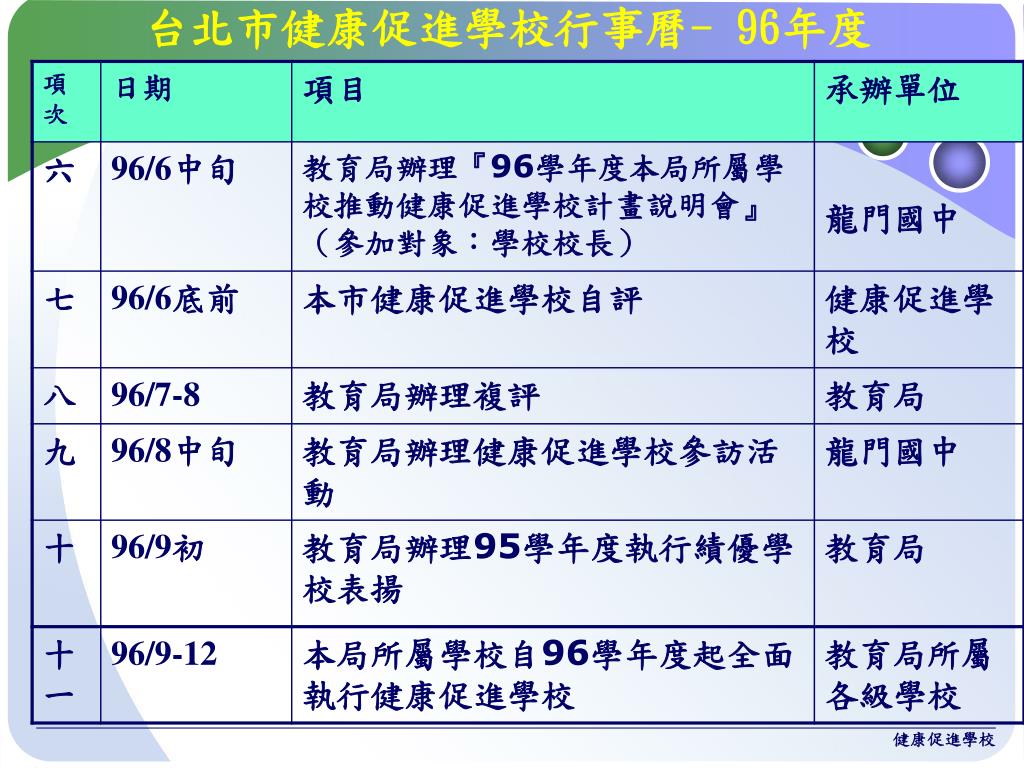 台北市健康促進學校行事曆- 96年度

| 項次 | 日期 | 項目 | 承辦單位 |
|---|---|---|---|
| 六 | 96/6中旬 | 教育局辦理『96學年度本局所屬學校推動健康促進學校計畫說明會』（參加對象：學校校長） | 龍門國中 |
| 七 | 96/6底前 | 本市健康促進學校自評 | 健康促進學校 |
| 八 | 96/7-8 | 教育局辦理複評 | 教育局 |
| 九 | 96/8中旬 | 教育局辦理健康促進學校參訪活動 | 龍門國中 |
| 十 | 96/9初 | 教育局辦理95學年度執行績優學校表揚 | 教育局 |
| 十一 | 96/9-12 | 本局所屬學校自96學年度起全面執行健康促進學校 | 教育局所屬各級學校 |

健康促進學校